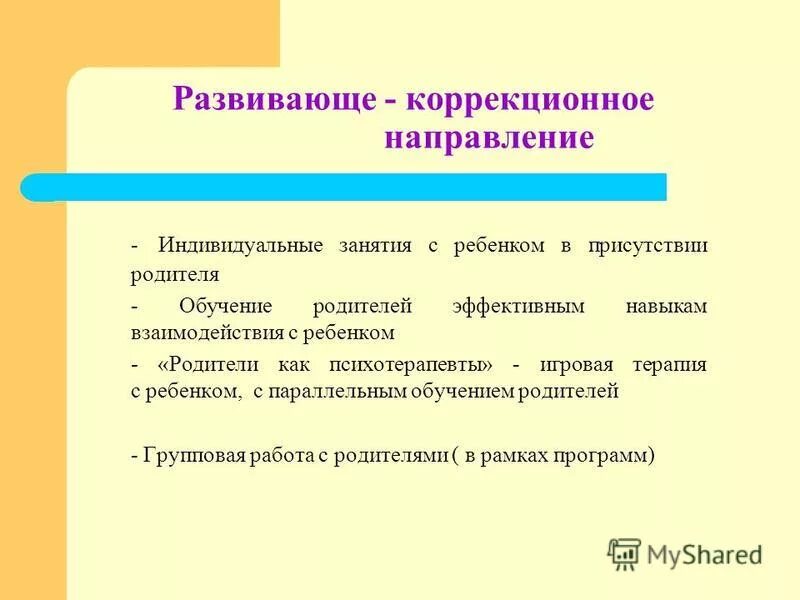 Развивающе - коррекционное направление

- Индивидуальные занятия с ребенком в присутствии родителя

- Обучение родителей эффективным навыкам взаимодействия с ребенком

- «Родители как психотерапевты» - игровая терапия с ребенком, с параллельным обучением родителей

- Групповая работа с родителями ( в рамках программ)

MyShared